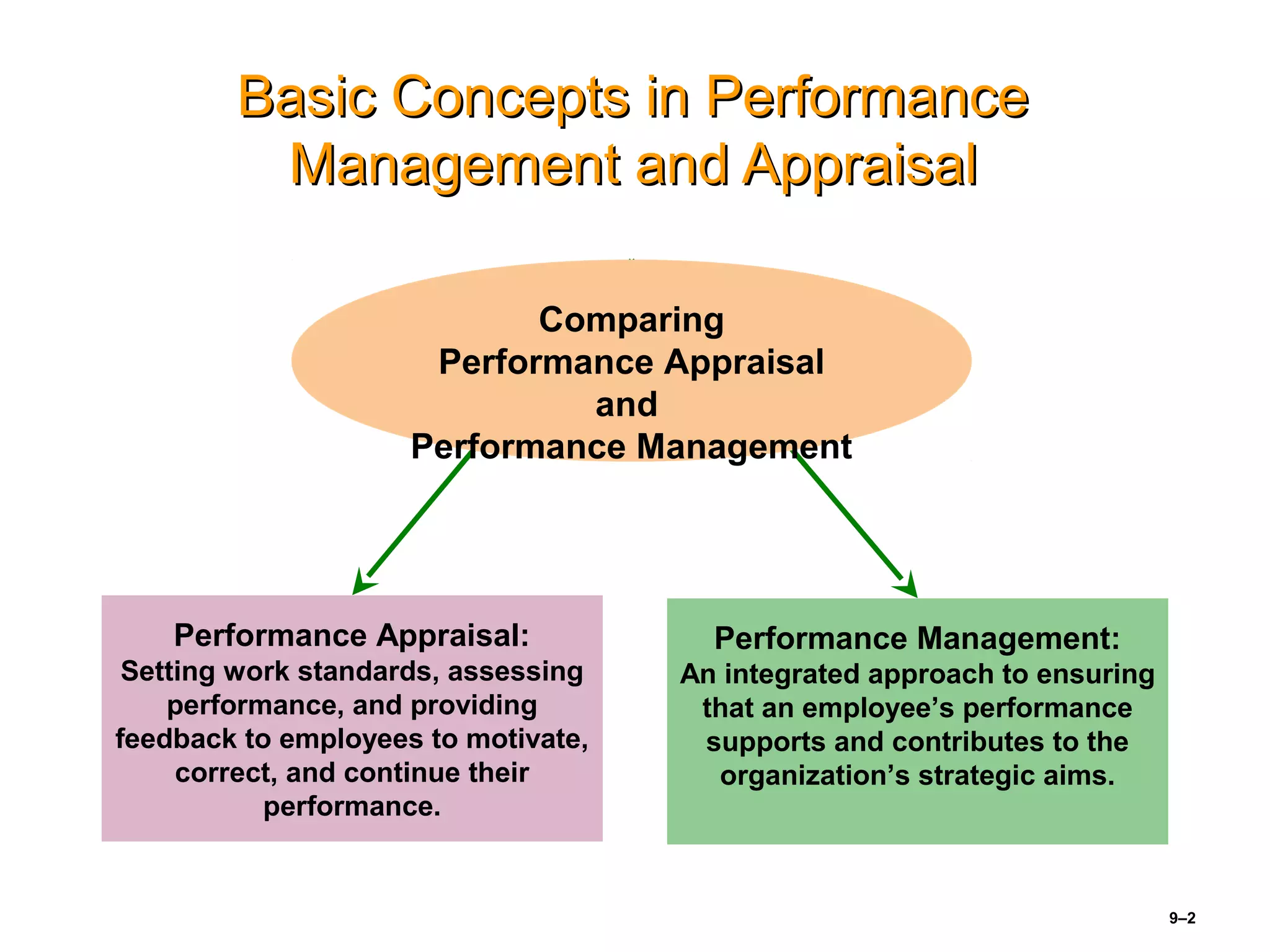 Basic Concepts in Performance Management and Appraisal

Comparing
Performance Appraisal
and
Performance Management

Performance Appraisal:
Setting work standards, assessing performance, and providing feedback to employees to motivate, correct, and continue their performance.

Performance Management:
An integrated approach to ensuring that an employee's performance supports and contributes to the organization's strategic aims.

9–2